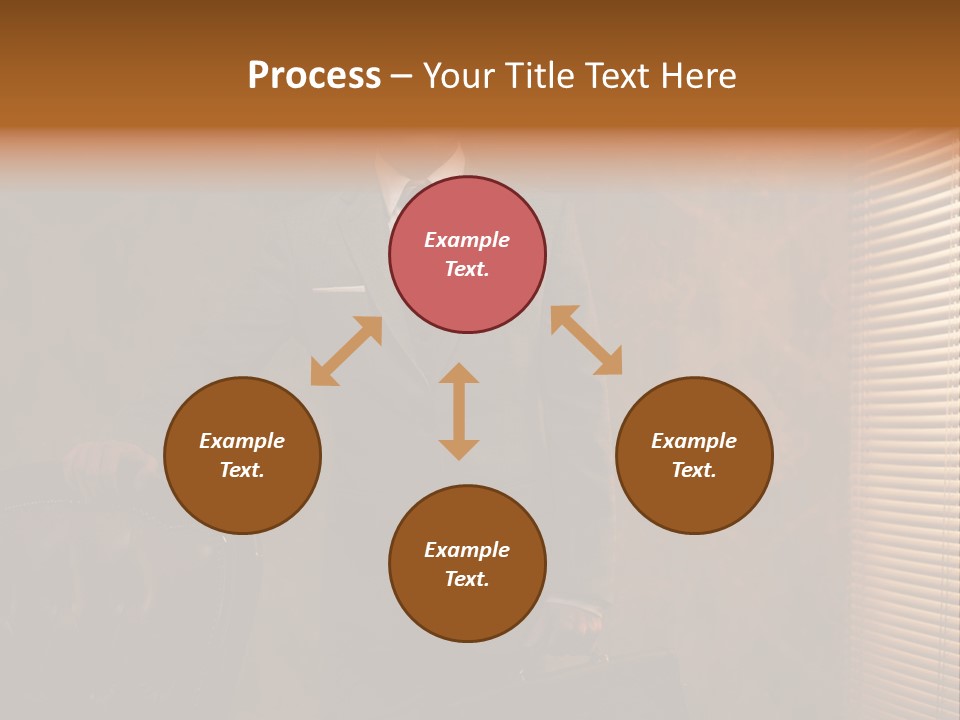 Process – Your Title Text Here

Example Text.

Example Text.

Example Text.

Example Text.